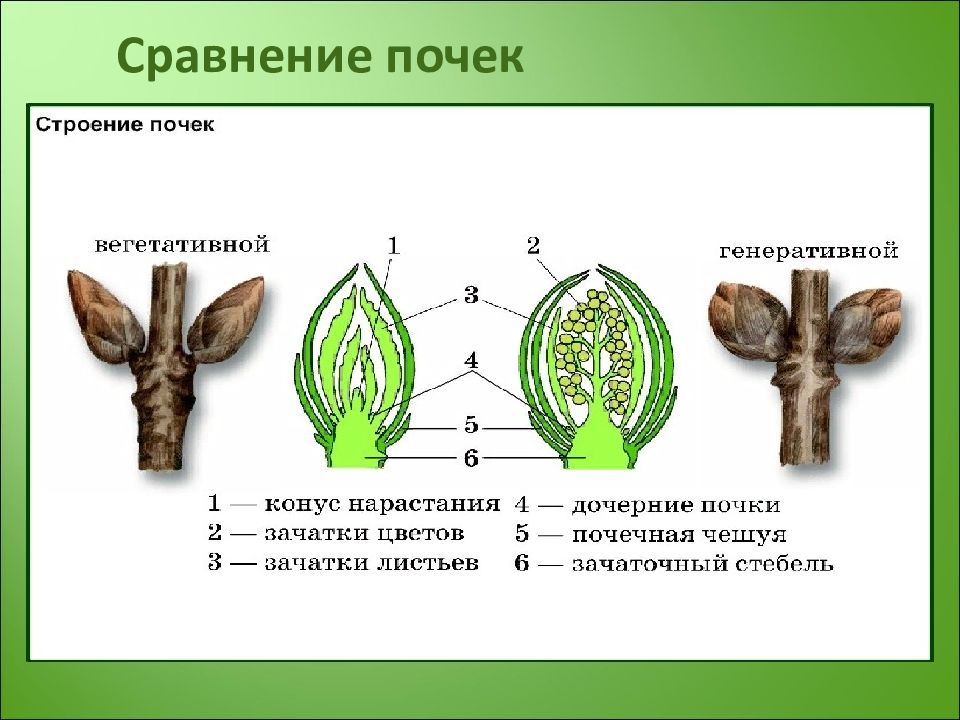 Сравнение почек

Строение почек

вегетативной

генеративной

1
2
3
4
5
6

1 — конус нарастания
2 — зачатки цветов
3 — зачатки листьев
4 — дочерние почки
5 — почечная чешуя
6 — зачаточный стебель